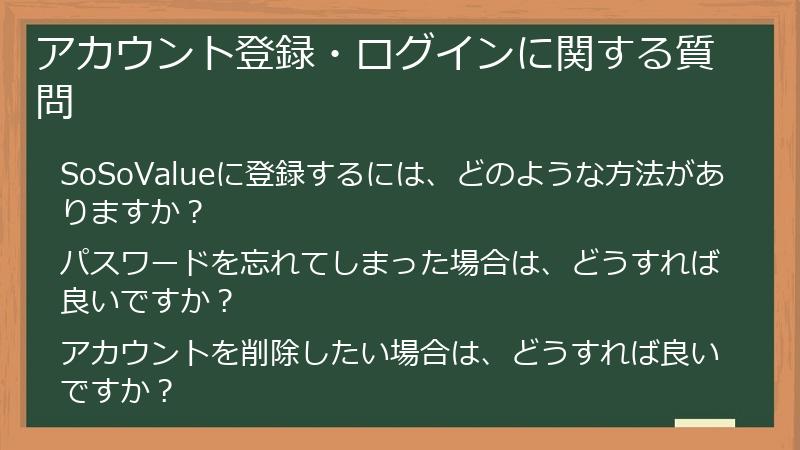 アカウント登録・ログインに関する質問

SoSoValueに登録するには、どのような方法がありますか？

パスワードを忘れてしまった場合は、どうすれば良いですか？

アカウントを削除したい場合は、どうすれば良いですか？